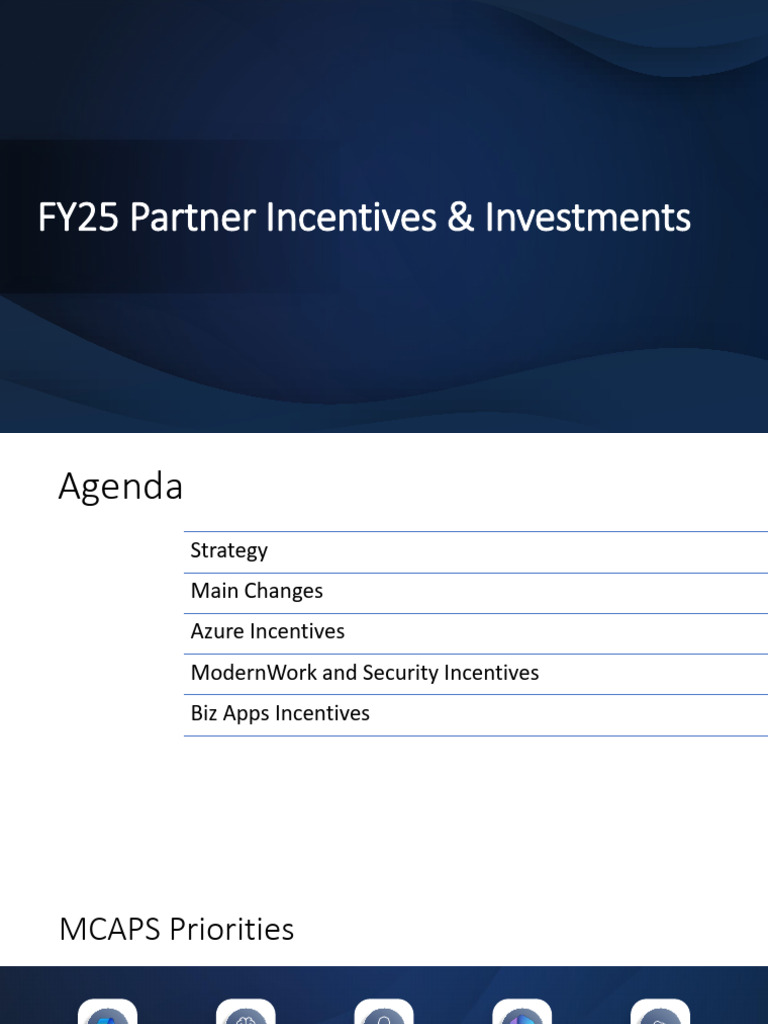 FY25 Partner Incentives & Investments

Agenda

Strategy

Main Changes

Azure Incentives

ModernWork and Security Incentives

Biz Apps Incentives

MCAPS Priorities